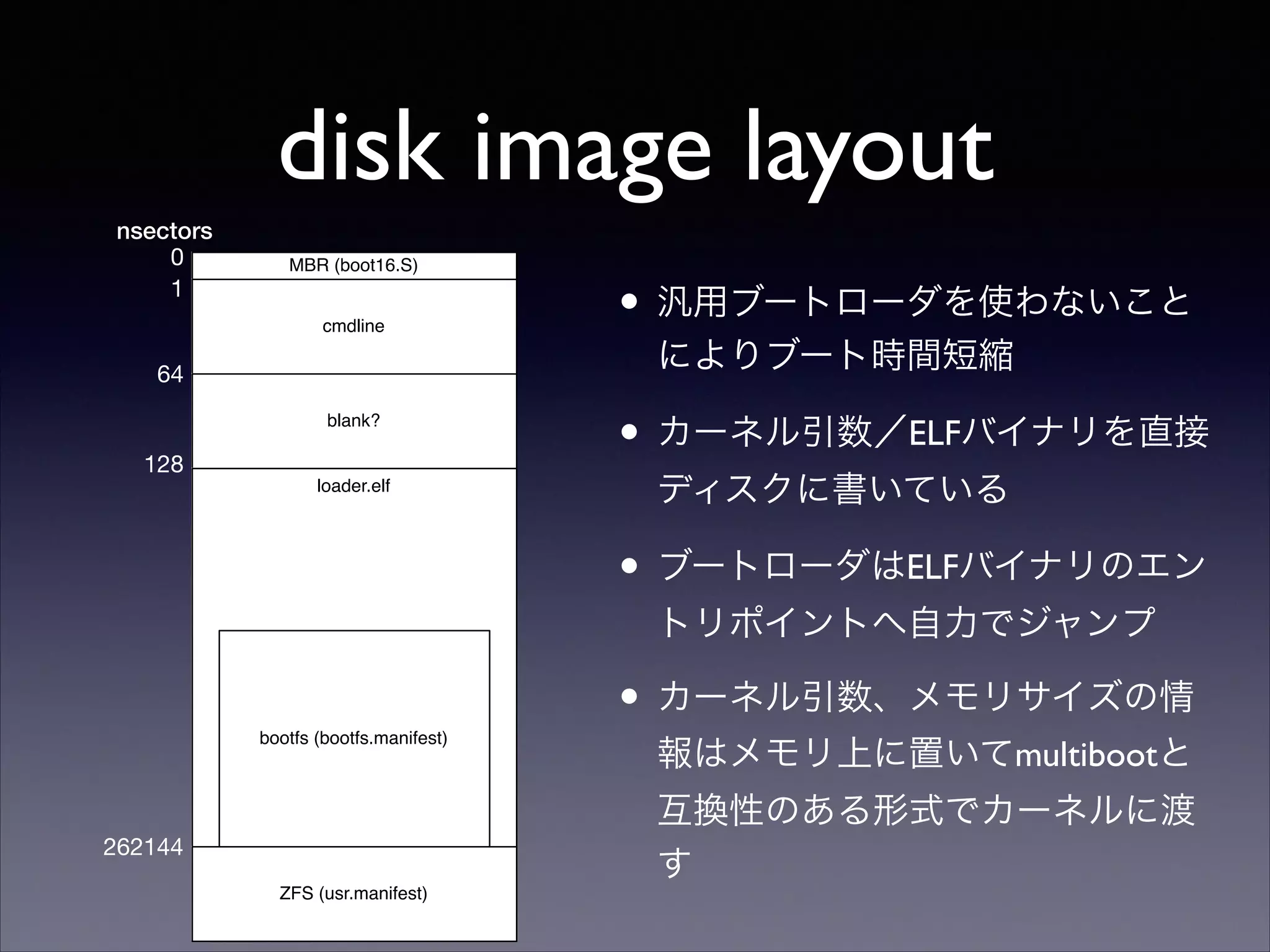 disk image layout

nsectors
0
MBR (boot16.S)
1
cmdline
64
blank?
128
loader.elf
bootfs (bootfs.manifest)
262144
ZFS (usr.manifest)

• 汎用ブートローダを使わないことによりブート時間短縮

• カーネル引数／ELFバイナリを直接ディスクに書いている

• ブートローダはELFバイナリのエントリポイントへ自力でジャンプ

• カーネル引数、メモリサイズの情報はメモリ上に置いてmultibootと互換性のある形式でカーネルに渡す